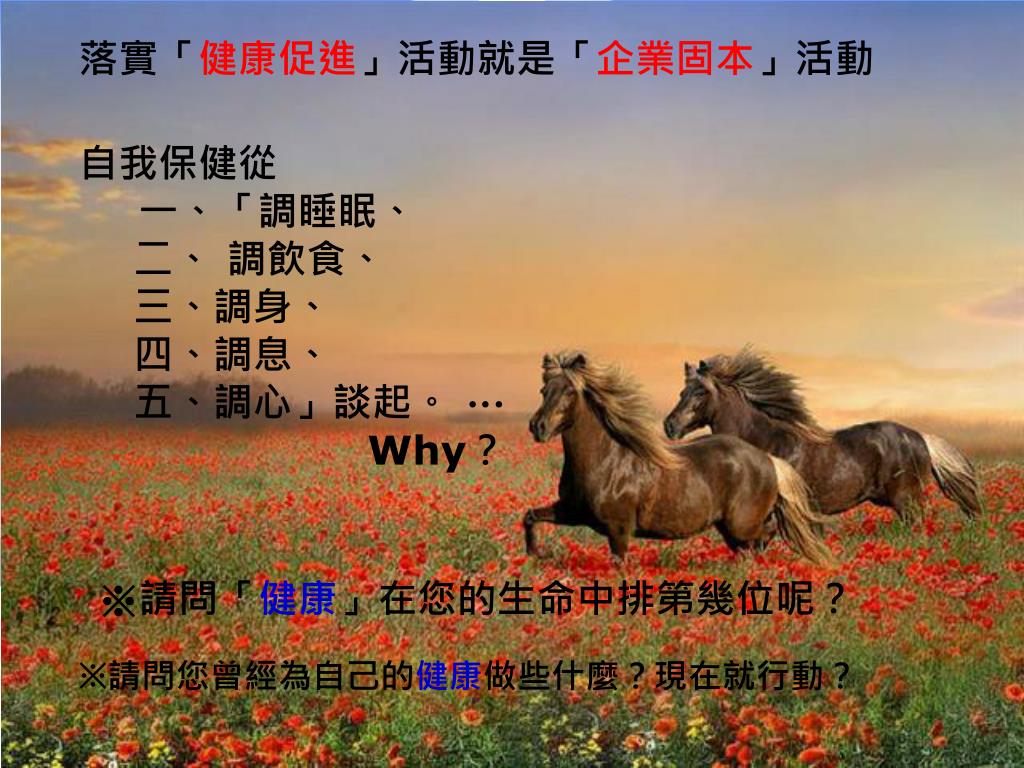 落實「健康促進」活動就是「企業固本」活動

自我保健從
一、「調睡眠、
二、 調飲食、
三、調身、
四、調息、
五、調心」談起。 …
Why？

※請問「健康」在您的生命中排第幾位呢？

※請問您曾經為自己的健康做些什麼？現在就行動？